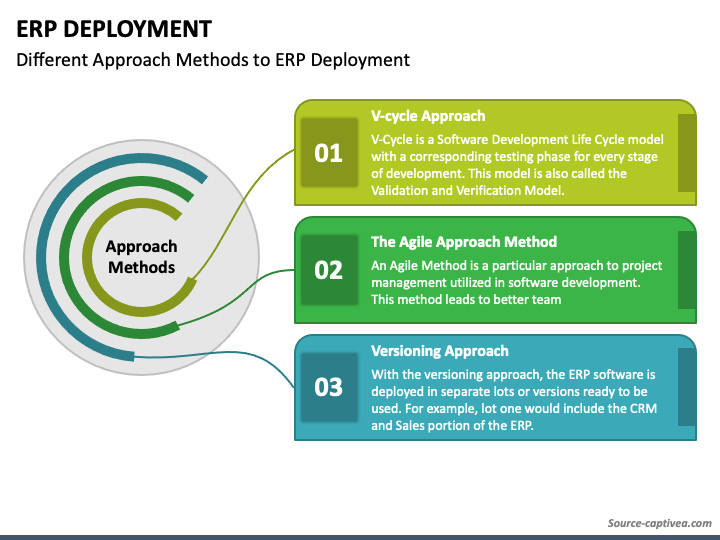 ERP DEPLOYMENT

Different Approach Methods to ERP Deployment

Approach Methods

01

V-cycle Approach

V-Cycle is a Software Development Life Cycle model with a corresponding testing phase for every stage of development. This model is also called the Validation and Verification Model.

02

The Agile Approach Method

An Agile Method is a particular approach to project management utilized in software development. This method leads to better team

03

Versioning Approach

With the versioning approach, the ERP software is deployed in separate lots or versions ready to be used. For example, lot one would include the CRM and Sales portion of the ERP.

Source-captivea.com